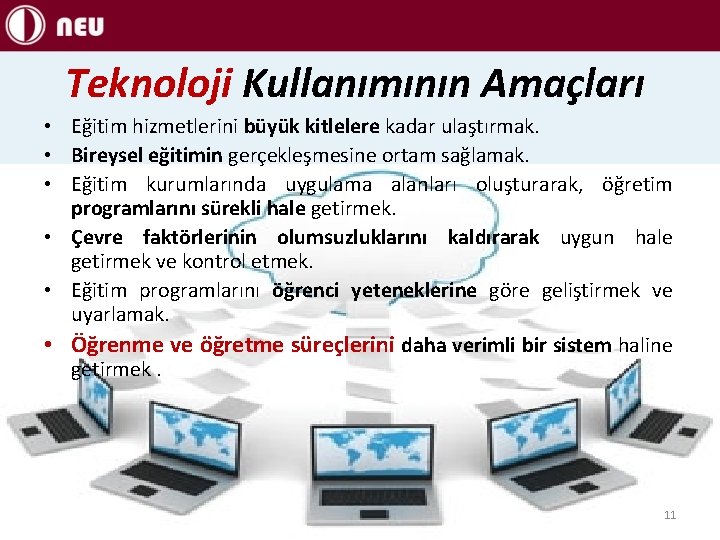 NEU

Teknoloji Kullanımının Amaçları

• Eğitim hizmetlerini büyük kitlelere kadar ulaştırmak.
• Bireysel eğitimin gerçekleşmesine ortam sağlamak.
• Eğitim kurumlarında uygulama alanları oluşturarak, öğretim programlarını sürekli hale getirmek.
• Çevre faktörlerinin olumsuzluklarını kaldırarak uygun hale getirmek ve kontrol etmek.
• Eğitim programlarını öğrenci yeteneklerine göre geliştirmek ve uyarlamak.
• Öğrenme ve öğretme süreçlerini daha verimli bir sistem haline getirmek .

11